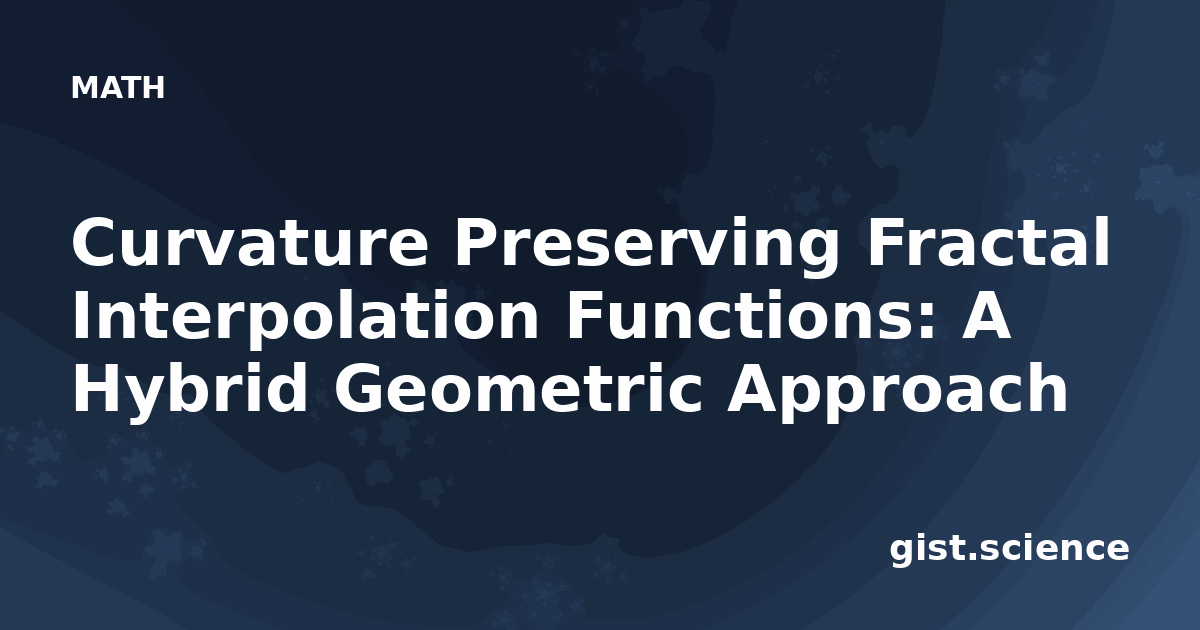 MATH

Curvature Preserving Fractal Interpolation Functions: A Hybrid Geometric Approach

gist.science